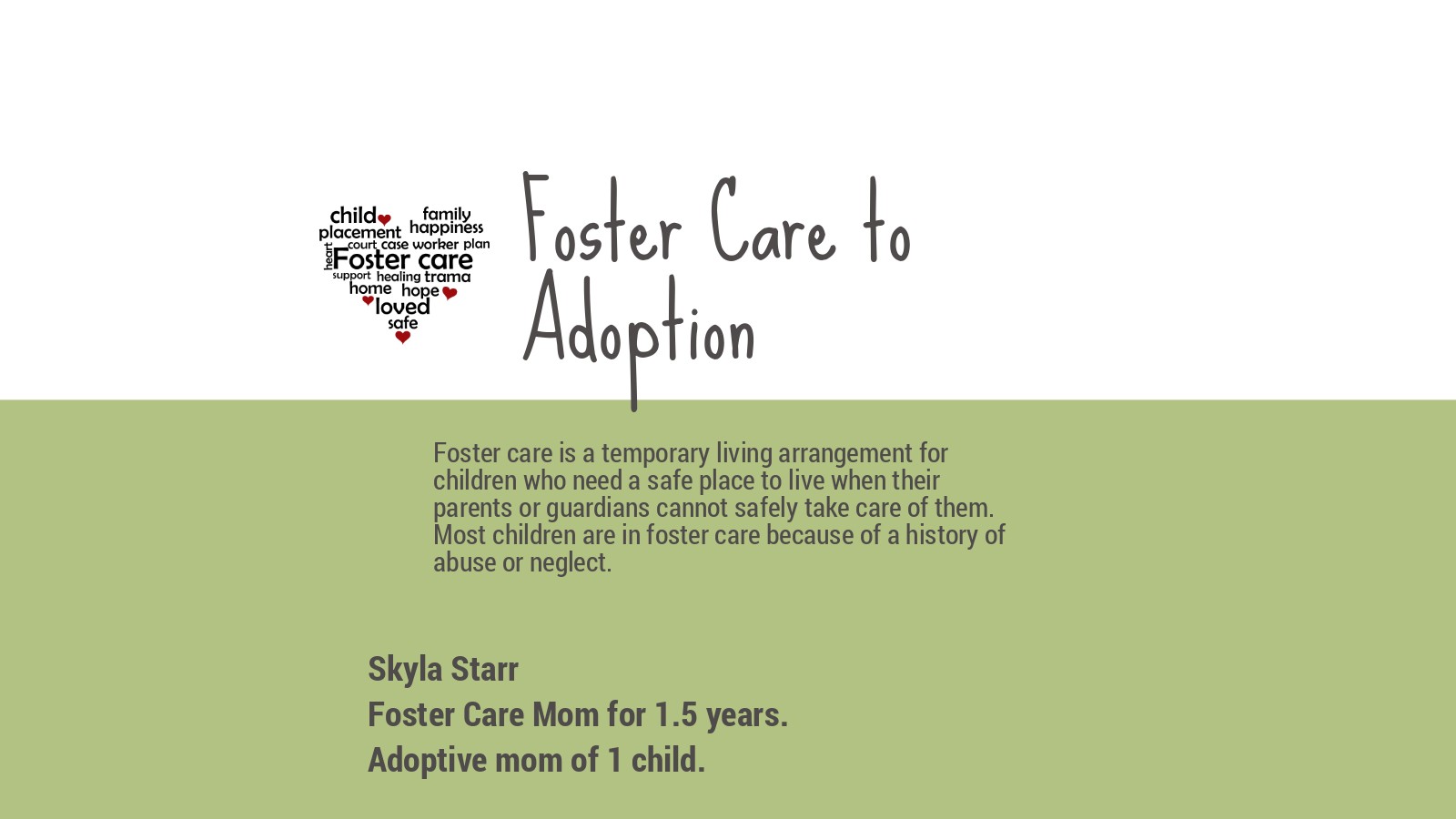 child family
placement happiness
heart court case worker plan
Foster care
support healing trama
home hope
loved
safe

Foster Care to Adoption

Foster care is a temporary living arrangement for children who need a safe place to live when their parents or guardians cannot safely take care of them. Most children are in foster care because of a history of abuse or neglect.

Skyla Starr

Foster Care Mom for 1.5 years.

Adoptive mom of 1 child.